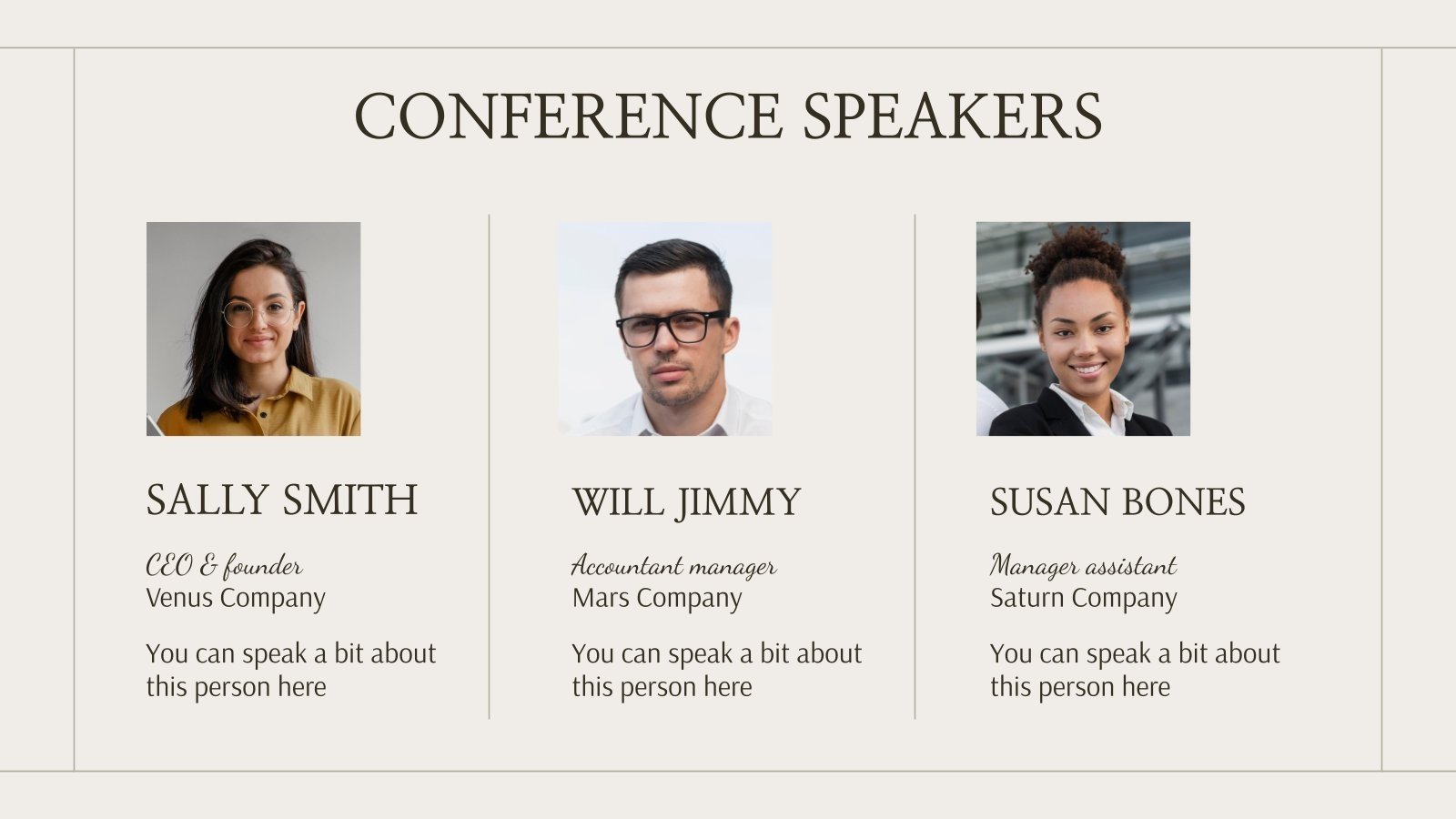 CONFERENCE SPEAKERS

SALLY SMITH

CEO & founder
Venus Company

You can speak a bit about this person here

WILL JIMMY

Accountant manager
Mars Company

You can speak a bit about this person here

SUSAN BONES

Manager assistant
Saturn Company

You can speak a bit about this person here